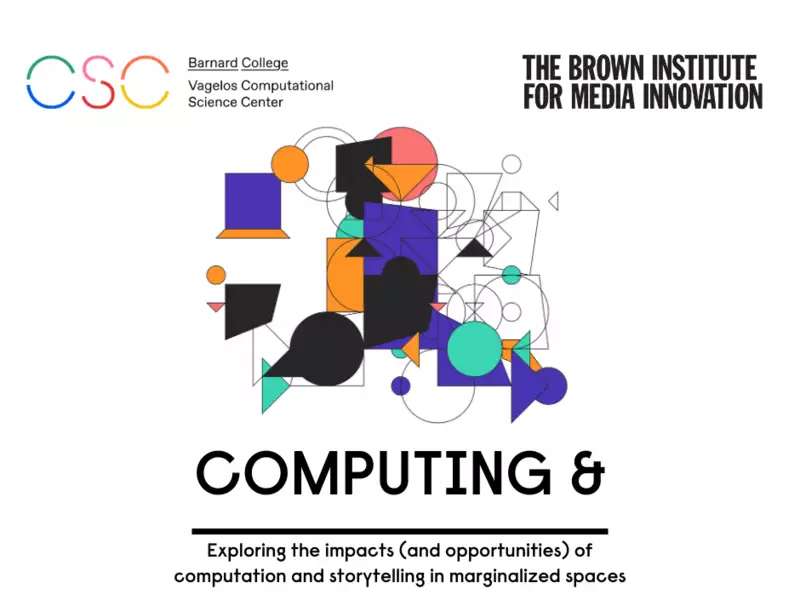 CSC Barnard College
Vagelos Computational Science Center

THE BROWN INSTITUTE FOR MEDIA INNOVATION

COMPUTING &

Exploring the impacts (and opportunities) of computation and storytelling in marginalized spaces